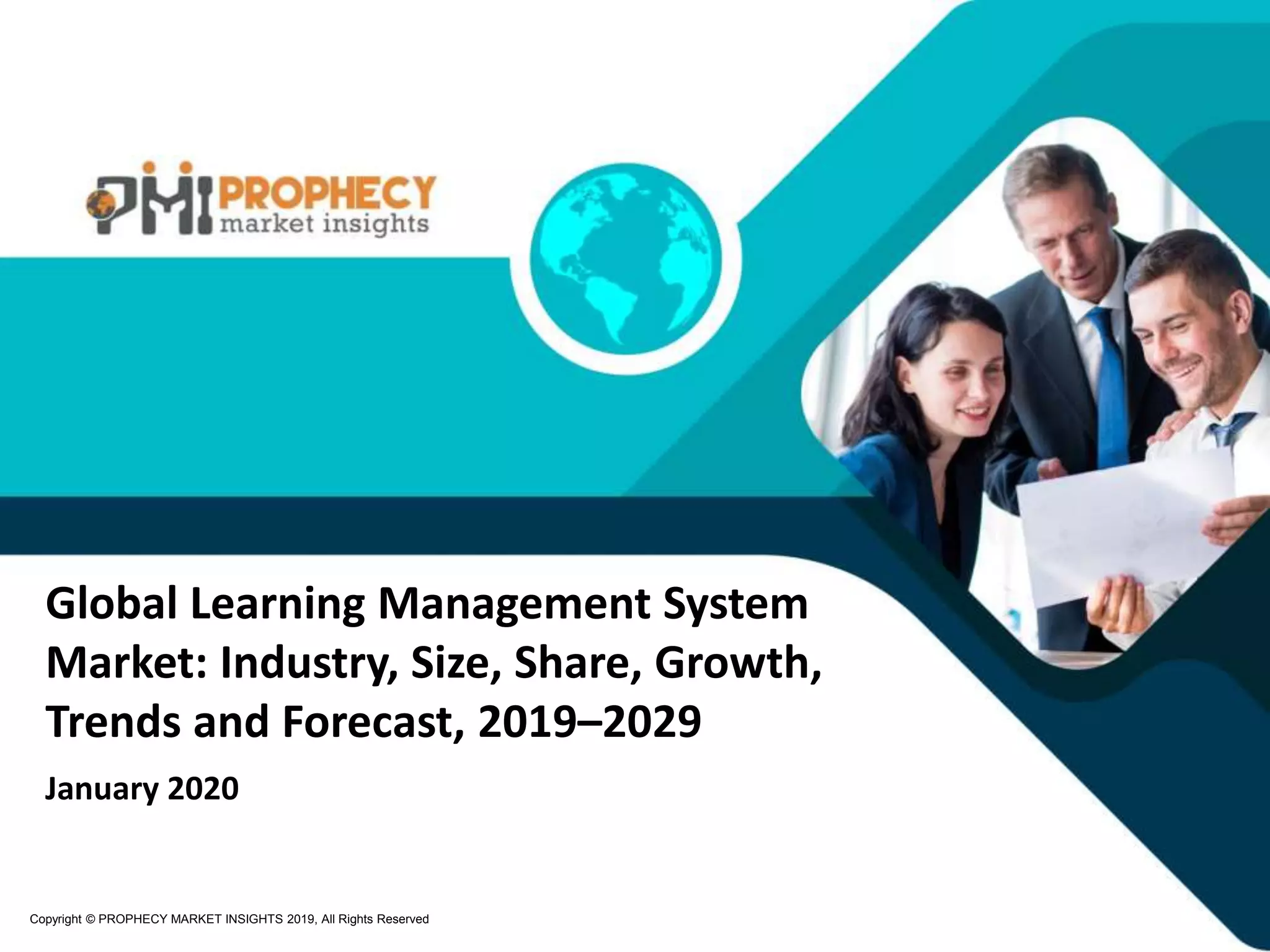 PMI PROPHECY market insights

Global Learning Management System Market: Industry, Size, Share, Growth, Trends and Forecast, 2019–2029

January 2020

Copyright © PROPHECY MARKET INSIGHTS 2019, All Rights Reserved